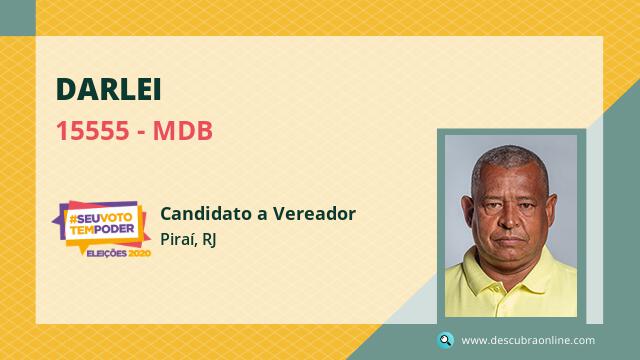 DARLEI

15555 - MDB

#SEUVOTO TEMPODER
ELEIÇÕES 2020

Candidato a Vereador

Piraí, RJ

www.descubraonline.com